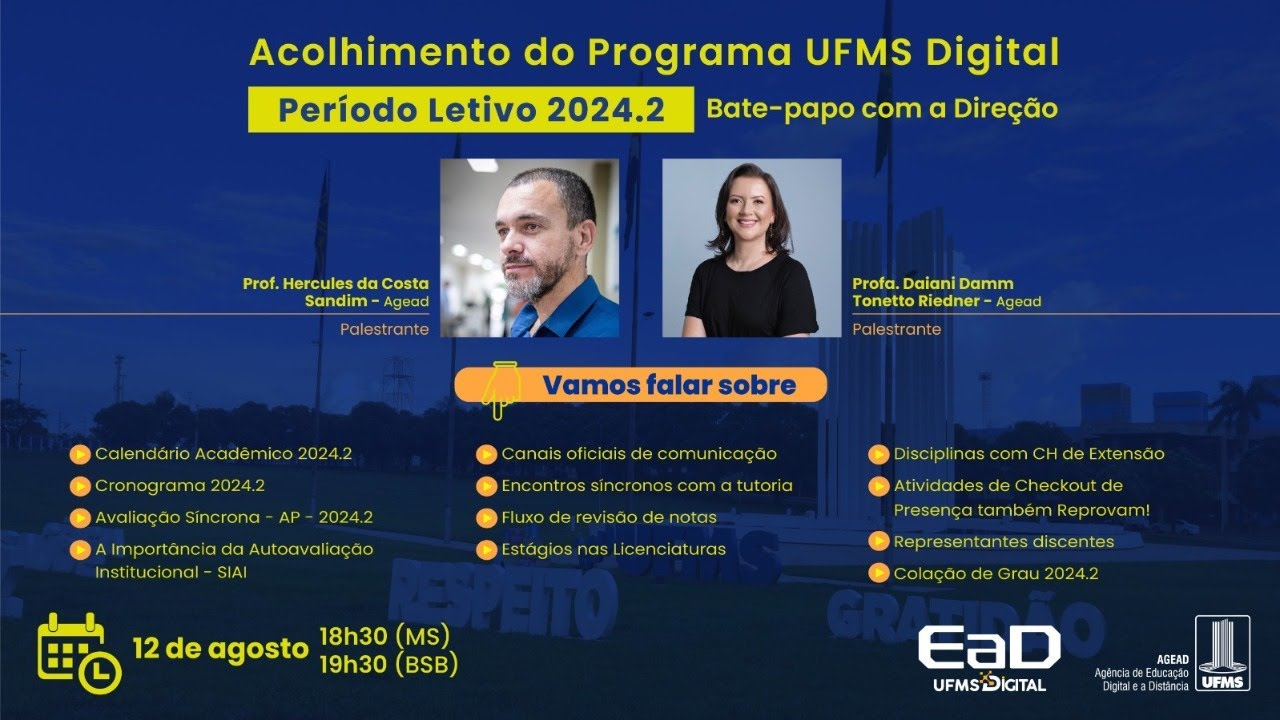 Acolhimento do Programa UFMS Digital

Período Letivo 2024.2

Bate-papo com a Direção

Prof. Hercules da Costa Sandim - Agead
Palestrante

Profa. Daiani Damm Tonetto Riedner - Agead
Palestrante

Vamos falar sobre

Calendário Acadêmico 2024.2
Cronograma 2024.2
Avaliação Síncrona - AP - 2024.2
A Importância da Autoavaliação Institucional - SIAI

Canais oficiais de comunicação
Encontros síncronos com a tutoria
Fluxo de revisão de notas
Estágios nas Licenciaturas

Disciplinas com CH de Extensão
Atividades de Checkout de Presença também Reprovam!
Representantes discentes
Colação de Grau 2024.2

RESPEITO
GRATIDÃO

12 de agosto
18h30 (MS)
19h30 (BSB)

EaD
UFMS DIGITAL

AGEAD
Agência de Educação Digital e a Distância
UFMS